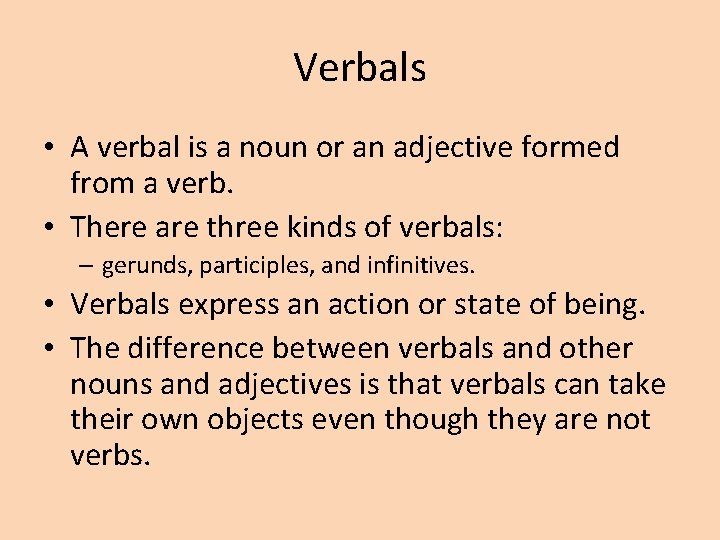 Verbals

• A verbal is a noun or an adjective formed from a verb.
• There are three kinds of verbals:
– gerunds, participles, and infinitives.
• Verbals express an action or state of being.
• The difference between verbals and other nouns and adjectives is that verbals can take their own objects even though they are not verbs.